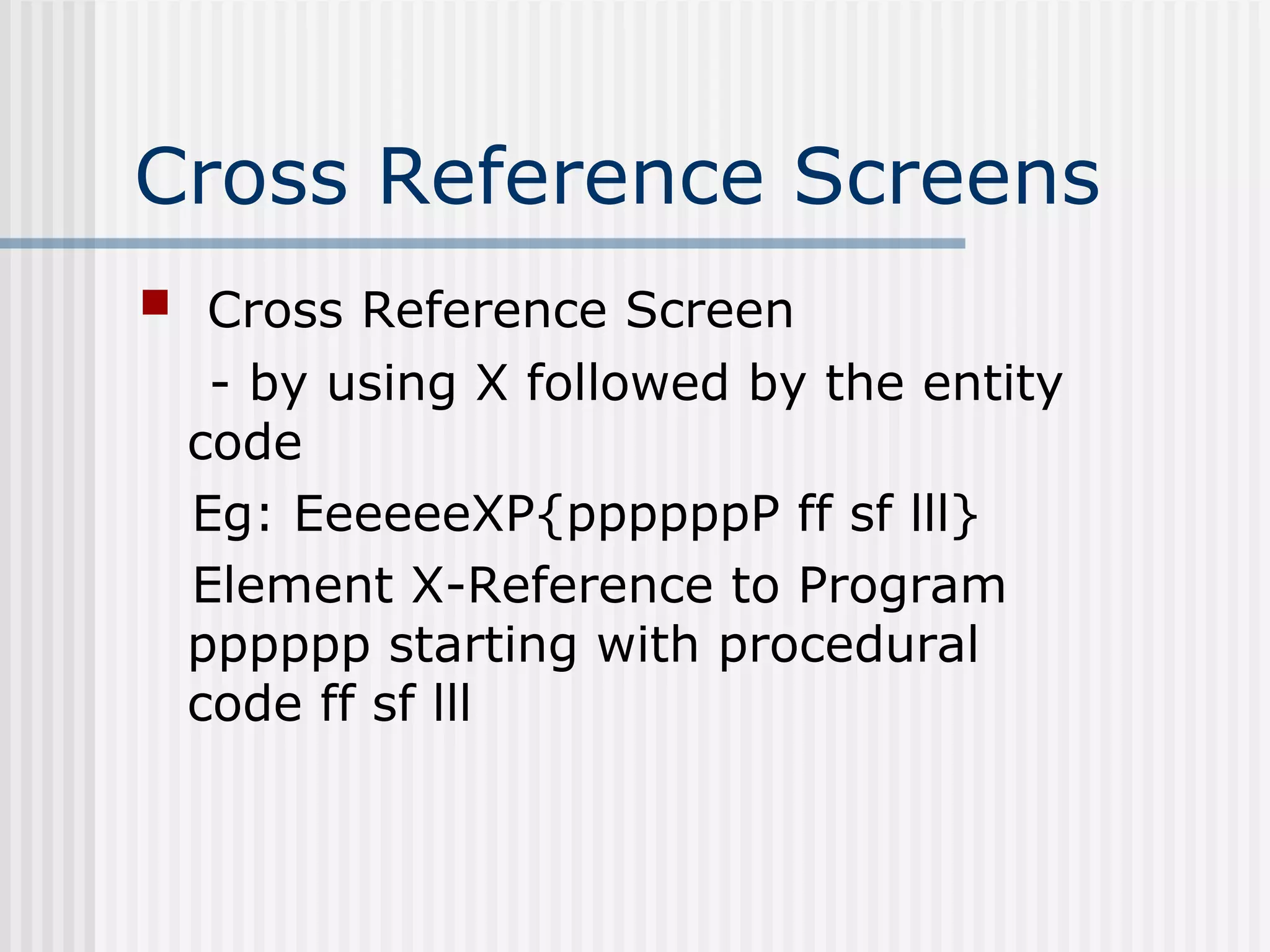 Cross Reference Screens

Cross Reference Screen

- by using X followed by the entity code

Eg: EeeeeeXP{ppppppP ff sf lll}

Element X-Reference to Program pppppp starting with procedural code ff sf lll